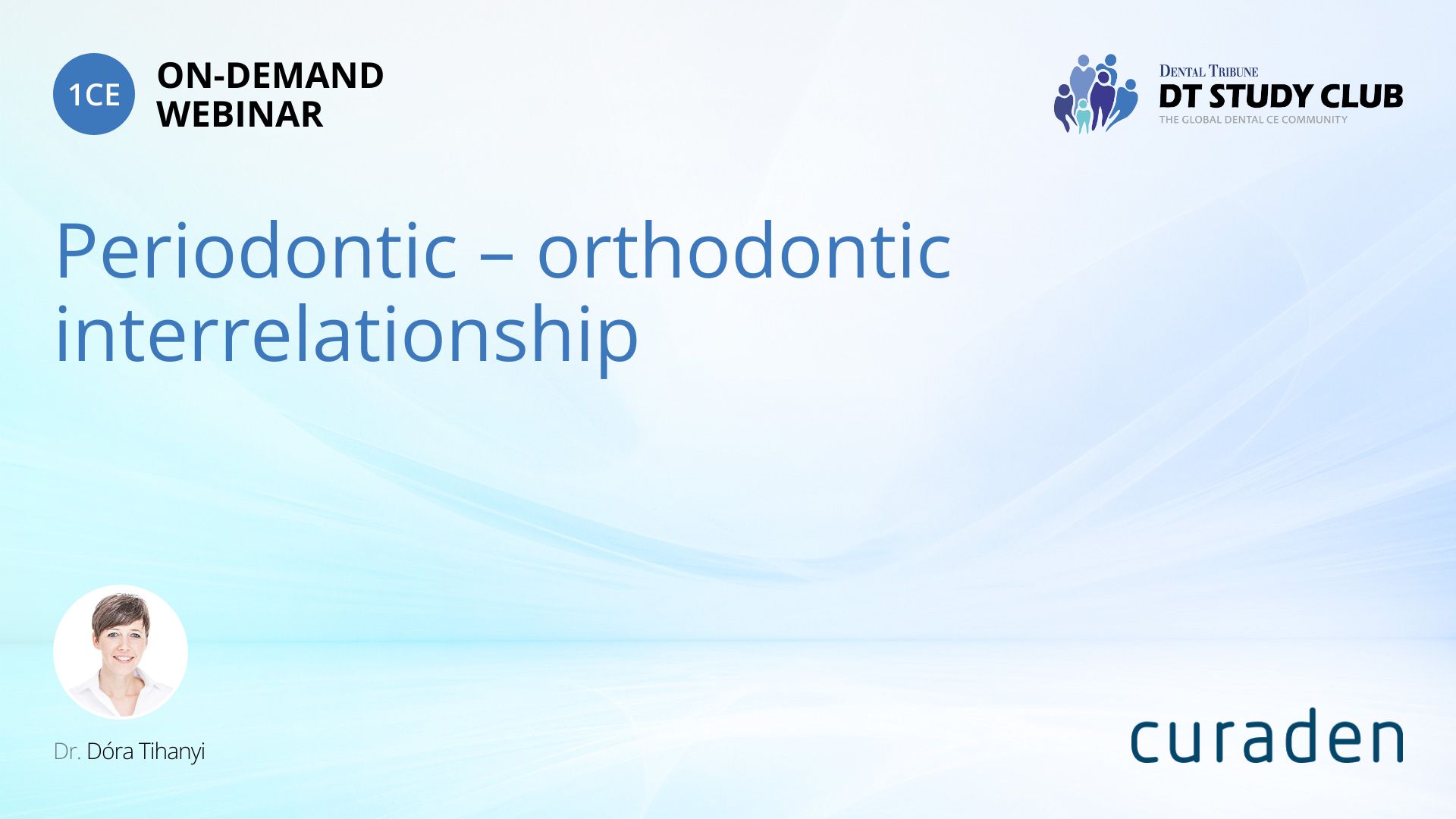 1CE

ON-DEMAND
WEBINAR

DENTAL TRIBUNE
DT STUDY CLUB
THE GLOBAL DENTAL CE COMMUNITY

Periodontic – orthodontic interrelationship

Dr. Dóra Tihanyi

curaden